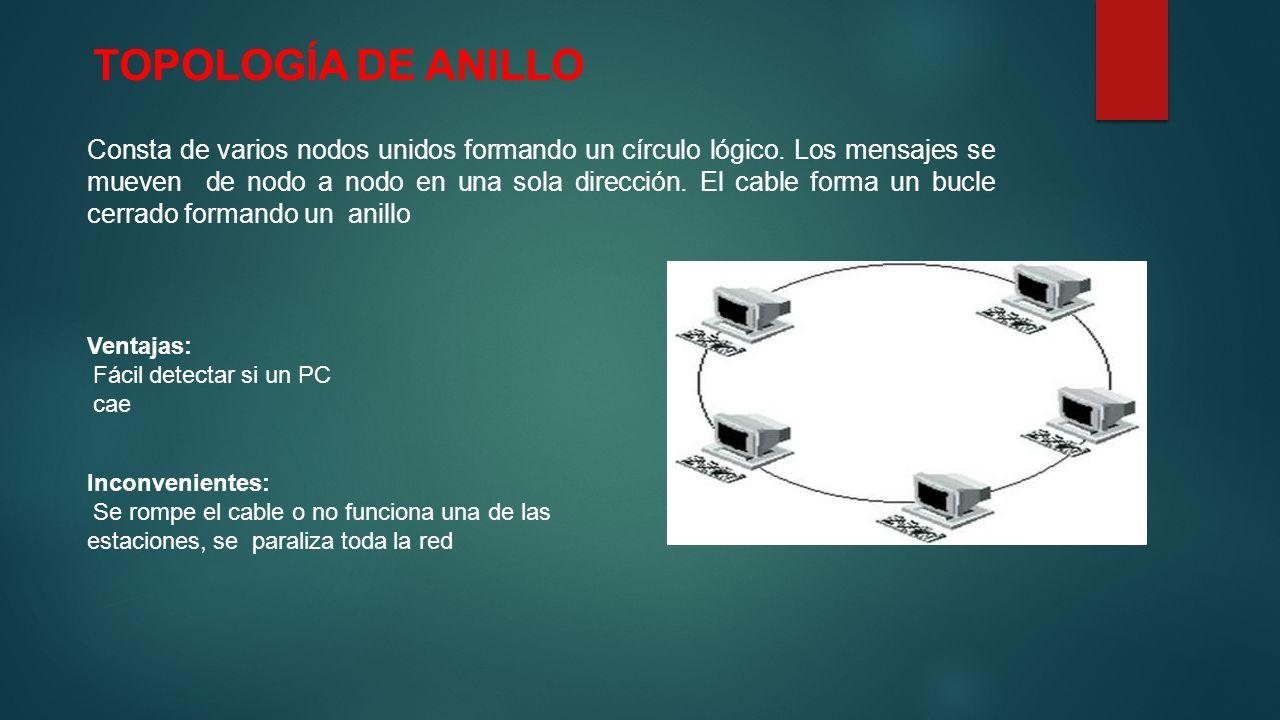 TOPOLOGÍA DE ANILLO

Consta de varios nodos unidos formando un círculo lógico. Los mensajes se mueven de nodo a nodo en una sola dirección. El cable forma un bucle cerrado formando un anillo

Ventajas:
Fácil detectar si un PC cae

Inconvenientes:
Se rompe el cable o no funciona una de las estaciones, se paraliza toda la red